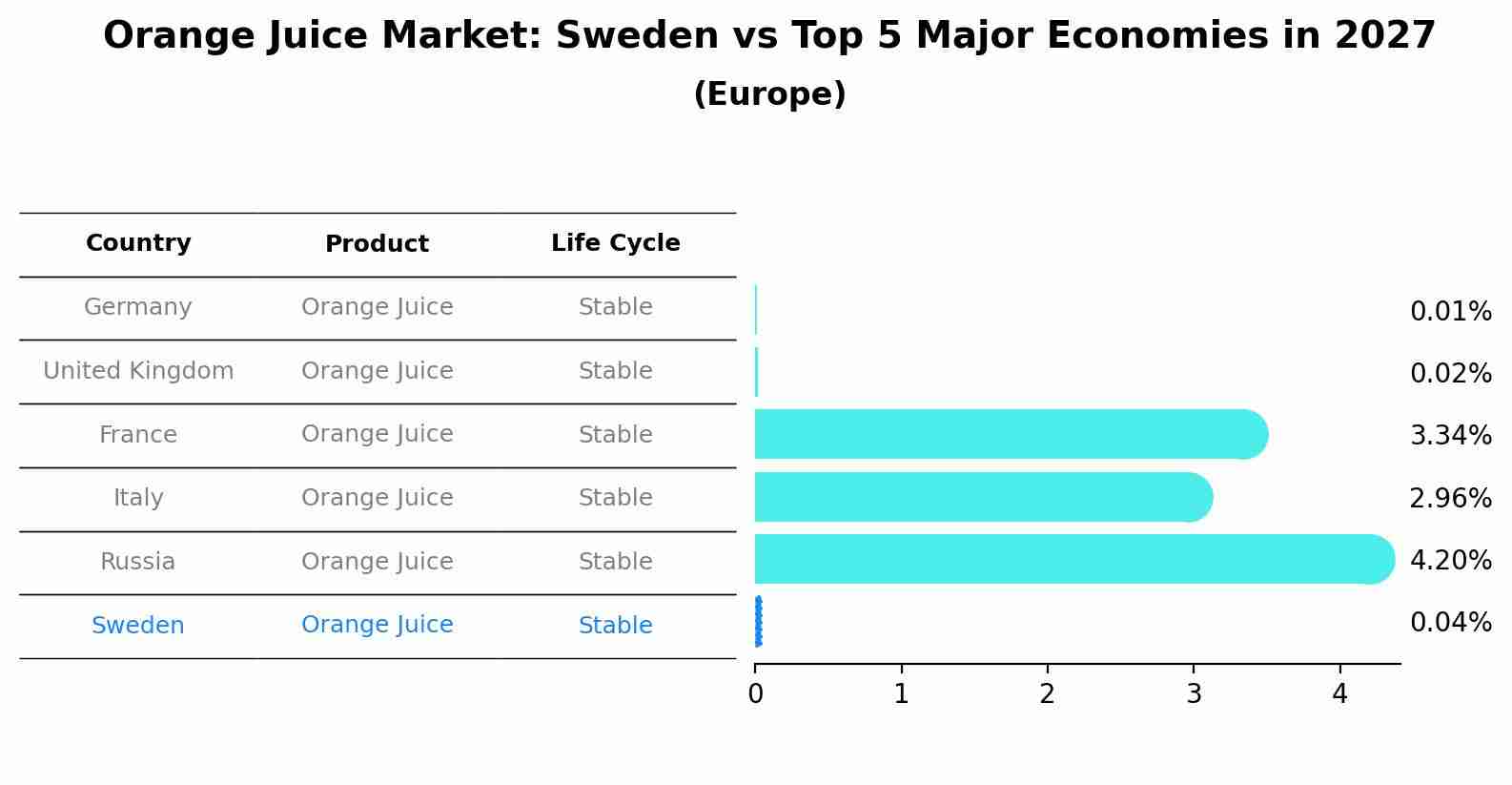 Orange Juice Market: Sweden vs Top 5 Major Economies in 2027
(Europe)

| Country | Product | Life Cycle |
|---|---|---|
| Germany | Orange Juice | Stable |
| United Kingdom | Orange Juice | Stable |
| France | Orange Juice | Stable |
| Italy | Orange Juice | Stable |
| Russia | Orange Juice | Stable |
| Sweden | Orange Juice | Stable |

0.01%
0.02%
3.34%
2.96%
4.20%
0.04%

0 1 2 3 4